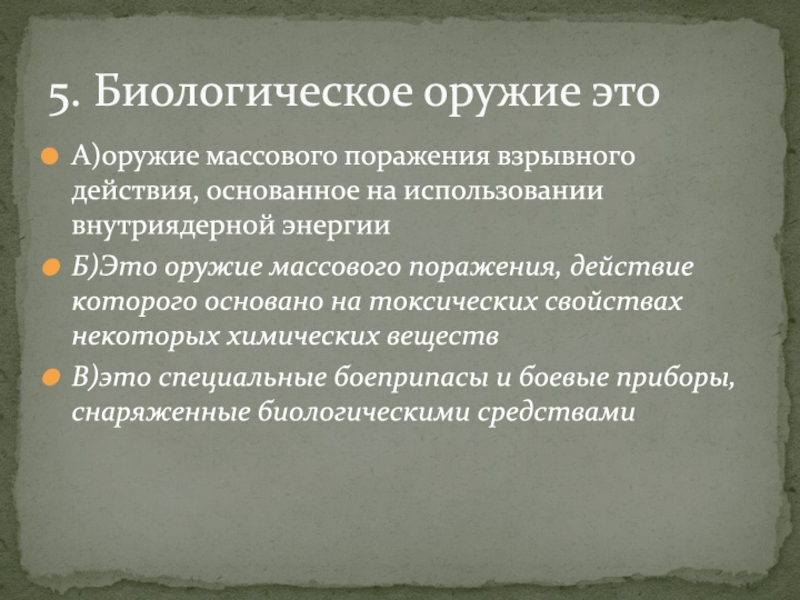 5. Биологическое оружие это

А)оружие массового поражения взрывного действия, основанное на использовании внутриядерной энергии

Б)Это оружие массового поражения, действие которого основано на токсических свойствах некоторых химических веществ

В)это специальные боеприпасы и боевые приборы, снаряженные биологическими средствами